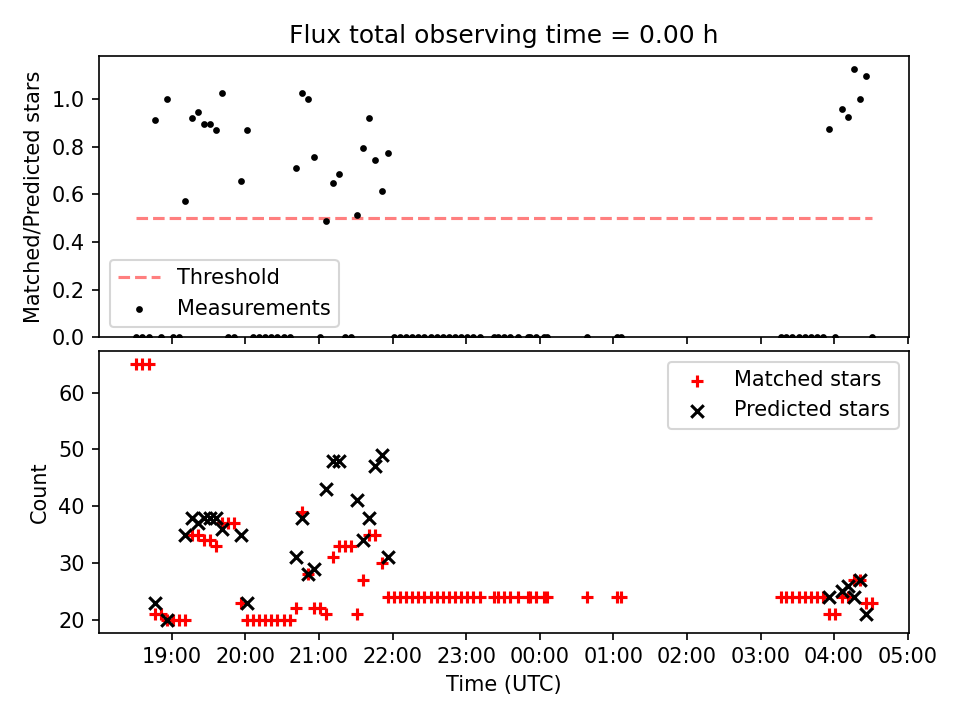 Flux total observing time = 0.00 h

Matched/Predicted stars

1.0
0.8
0.6
0.4
0.2
0.0

Threshold
Measurements

Count

60
50
40
30
20

Matched stars
Predicted stars

19:00 20:00 21:00 22:00 23:00 00:00 01:00 02:00 03:00 04:00 05:00

Time (UTC)